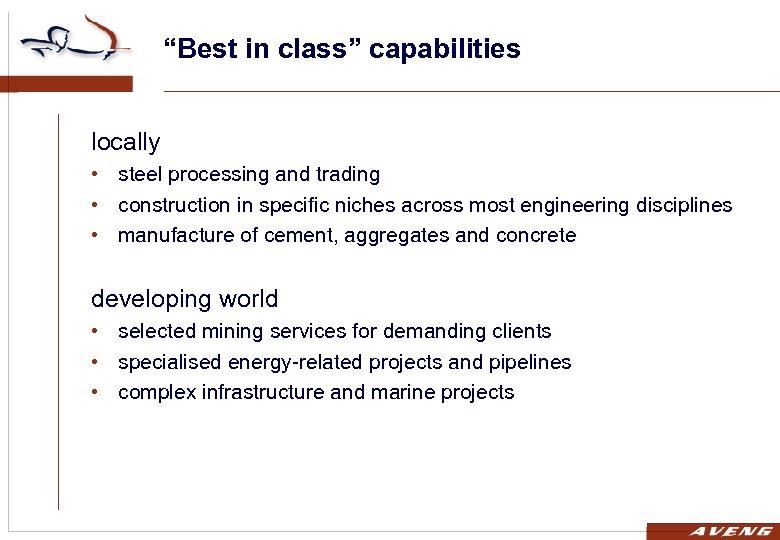 “Best in class” capabilities

locally

• steel processing and trading
• construction in specific niches across most engineering disciplines
• manufacture of cement, aggregates and concrete

developing world

• selected mining services for demanding clients
• specialised energy-related projects and pipelines
• complex infrastructure and marine projects

AVENG